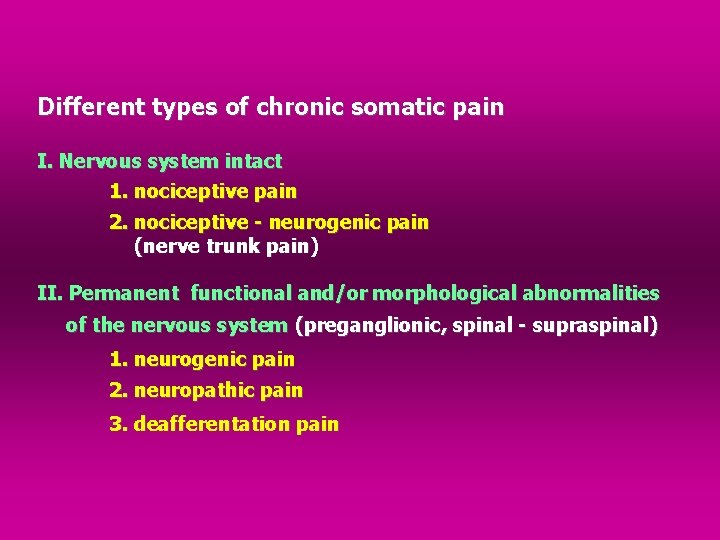 Different types of chronic somatic pain

I. Nervous system intact

1. nociceptive pain

2. nociceptive - neurogenic pain (nerve trunk pain)

II. Permanent functional and/or morphological abnormalities of the nervous system (preganglionic, spinal - supraspinal)

1. neurogenic pain

2. neuropathic pain

3. deafferentation pain